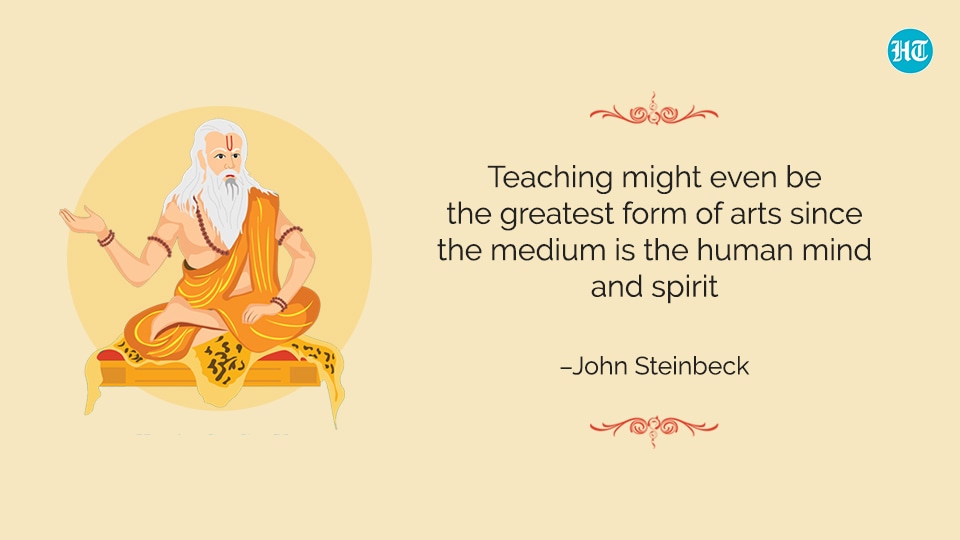 HT

Teaching might even be the greatest form of arts since the medium is the human mind and spirit

–John Steinbeck